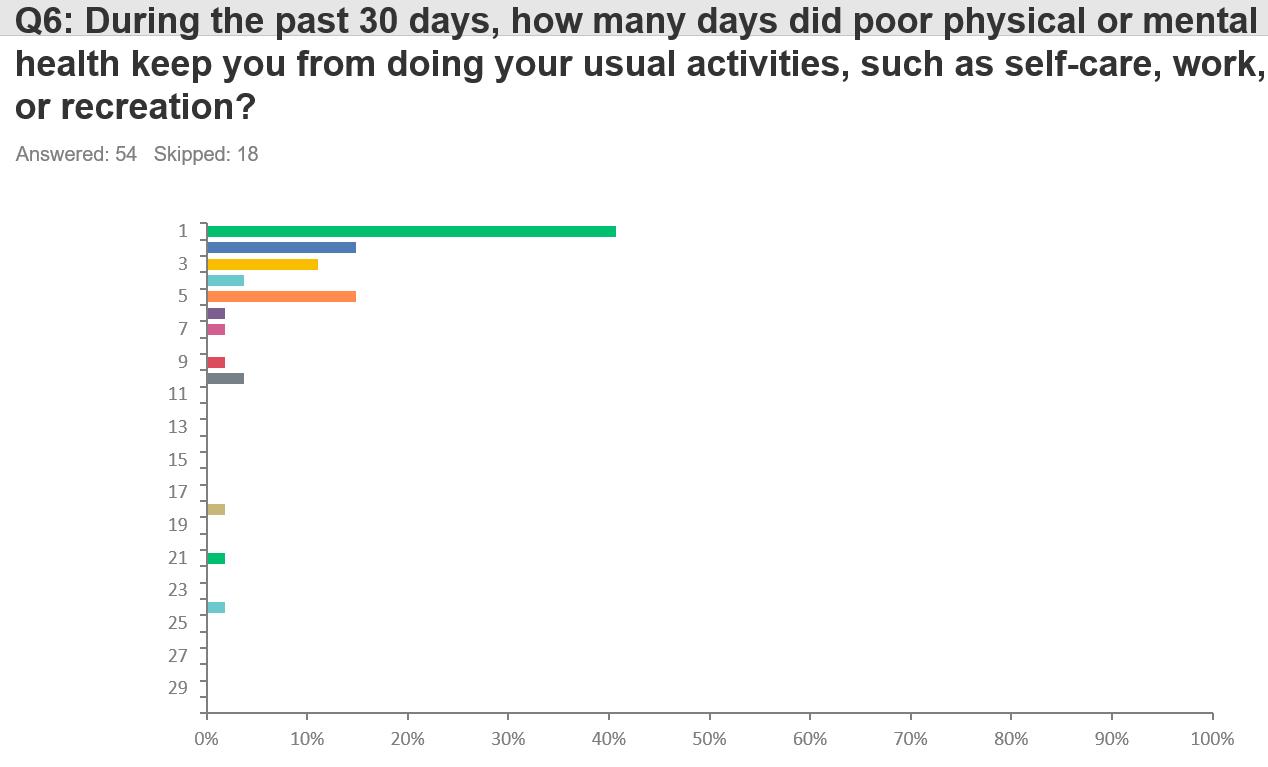 Q6: During the past 30 days, how many days did poor physical or mental health keep you from doing your usual activities, such as self-care, work, or recreation?

Answered: 54 Skipped: 18

1
3
5
7
9
11
13
15
17
19
21
23
25
27
29

0% 10% 20% 30% 40% 50% 60% 70% 80% 90% 100%